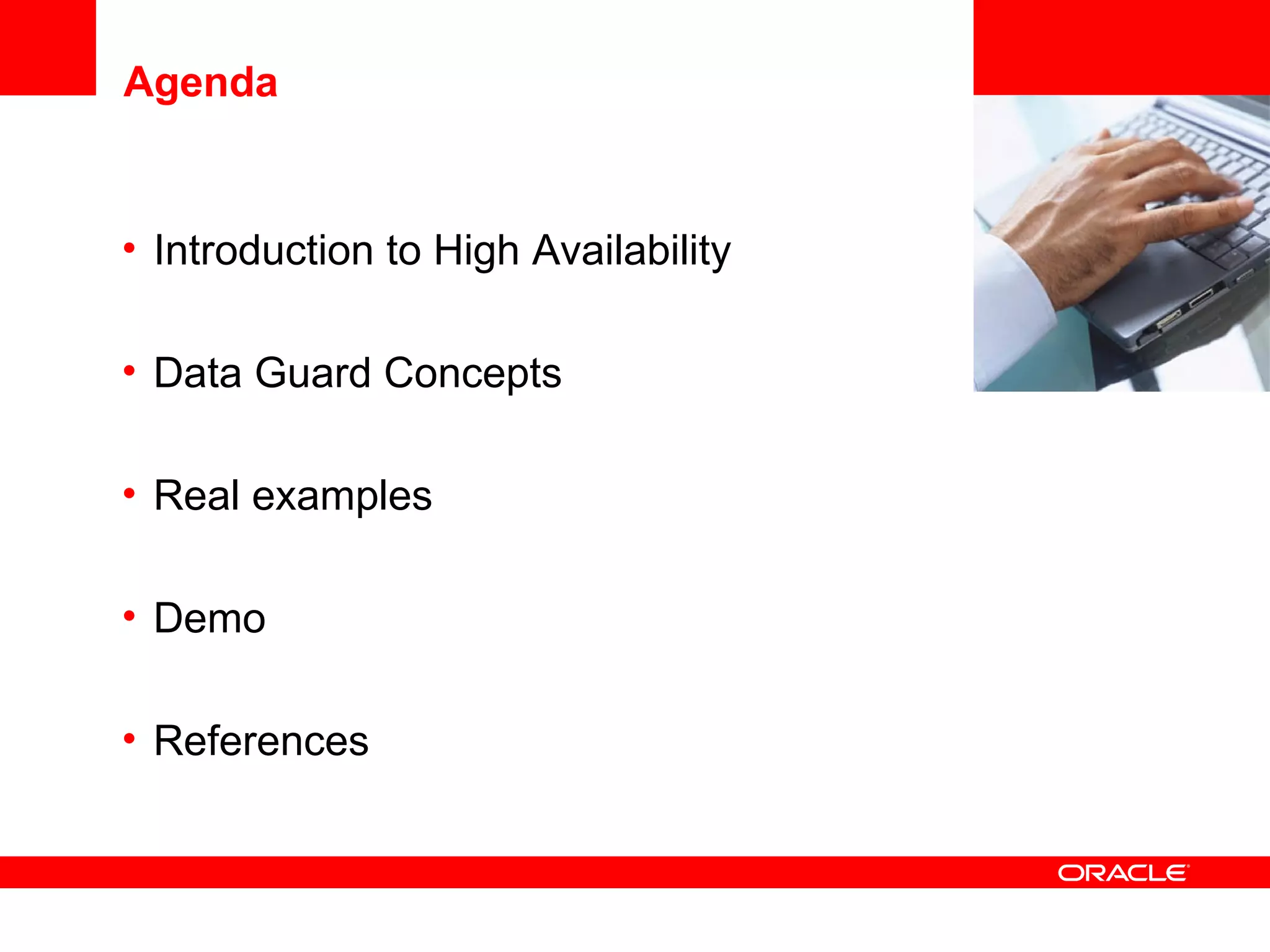 Agenda

• Introduction to High Availability

• Data Guard Concepts

• Real examples

• Demo

• References

ORACLE